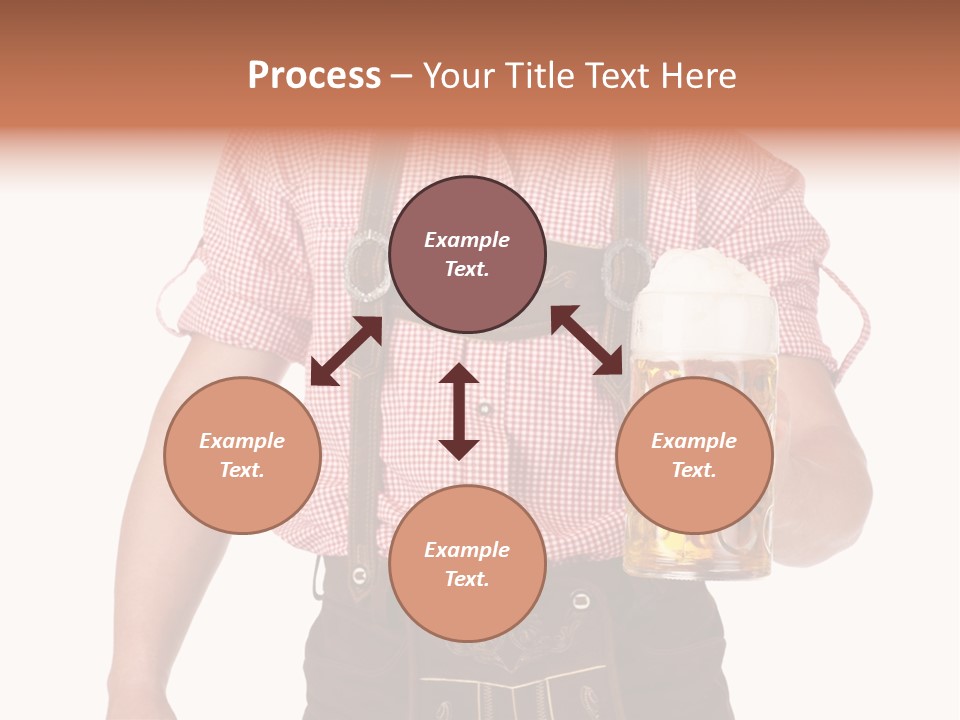 Process – Your Title Text Here

Example Text.

Example Text.

Example Text.

Example Text.